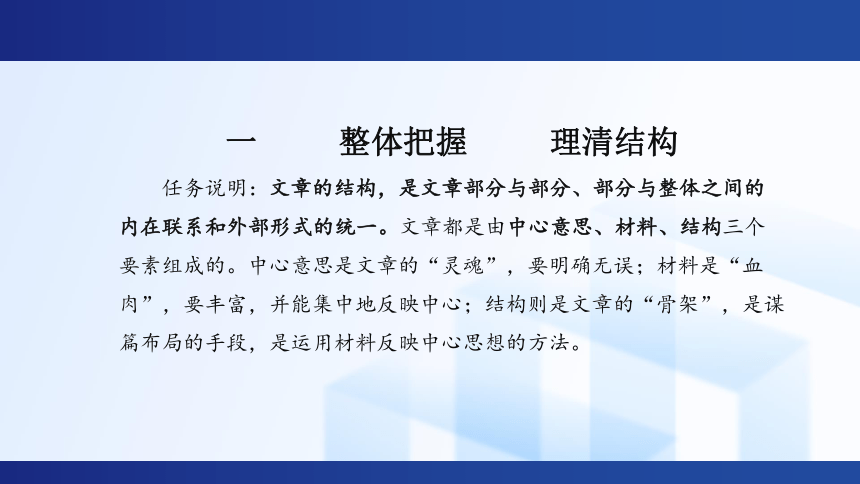 一　整体把握　理清结构

任务说明：文章的结构，是文章部分与部分、部分与整体之间的内在联系和外部形式的统一。文章都是由中心意思、材料、结构三个要素组成的。中心意思是文章的“灵魂”，要明确无误；材料是“血肉”，要丰富，并能集中地反映中心；结构则是文章的“骨架”，是谋篇布局的手段，是运用材料反映中心思想的方法。